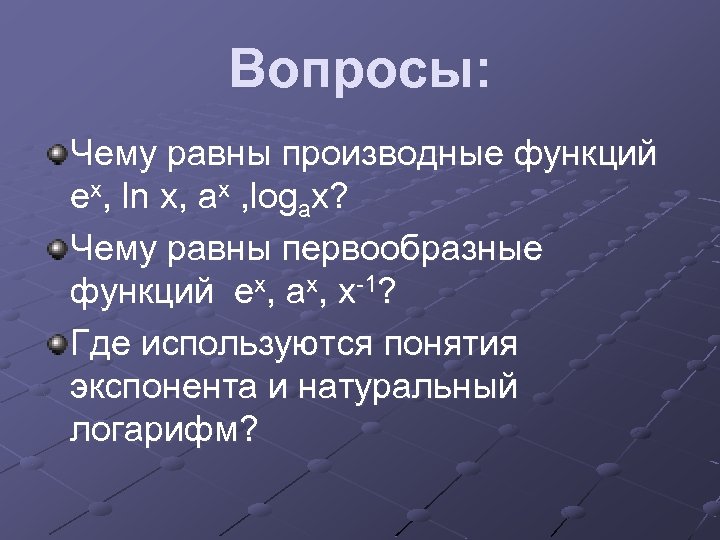 Вопросы:

Чему равны производные функций $e^x$, $\ln x$, $a^x$ ,$\log_a x$?

Чему равны первообразные функций $e^x$, $a^x$, $x^{-1}$?

Где используются понятия экспонента и натуральный логарифм?